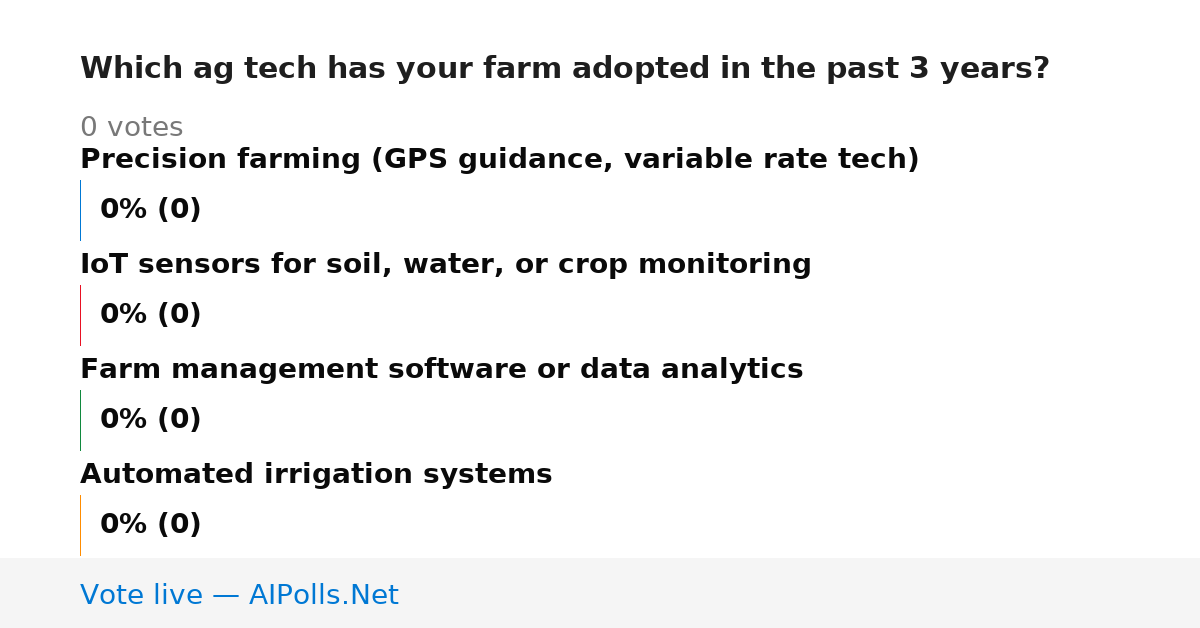 Which ag tech has your farm adopted in the past 3 years?

0 votes

Precision farming (GPS guidance, variable rate tech)

0% (0)

IoT sensors for soil, water, or crop monitoring

0% (0)

Farm management software or data analytics

0% (0)

Automated irrigation systems

0% (0)

Vote live — AIPolls.Net